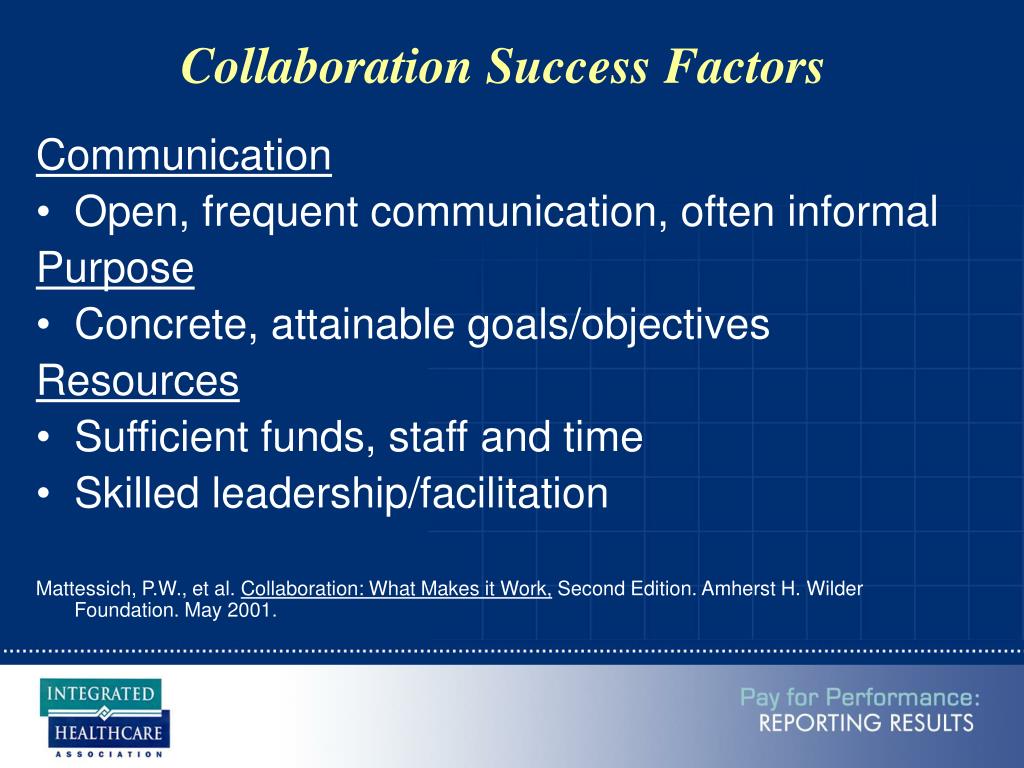 Collaboration Success Factors

Communication
• Open, frequent communication, often informal

Purpose
• Concrete, attainable goals/objectives

Resources
• Sufficient funds, staff and time
• Skilled leadership/facilitation

Mattessich, P.W., et al. Collaboration: What Makes it Work, Second Edition. Amherst H. Wilder Foundation. May 2001.

INTEGRATED HEALTHCARE ASSOCIATION

Pay for Performance: REPORTING RESULTS